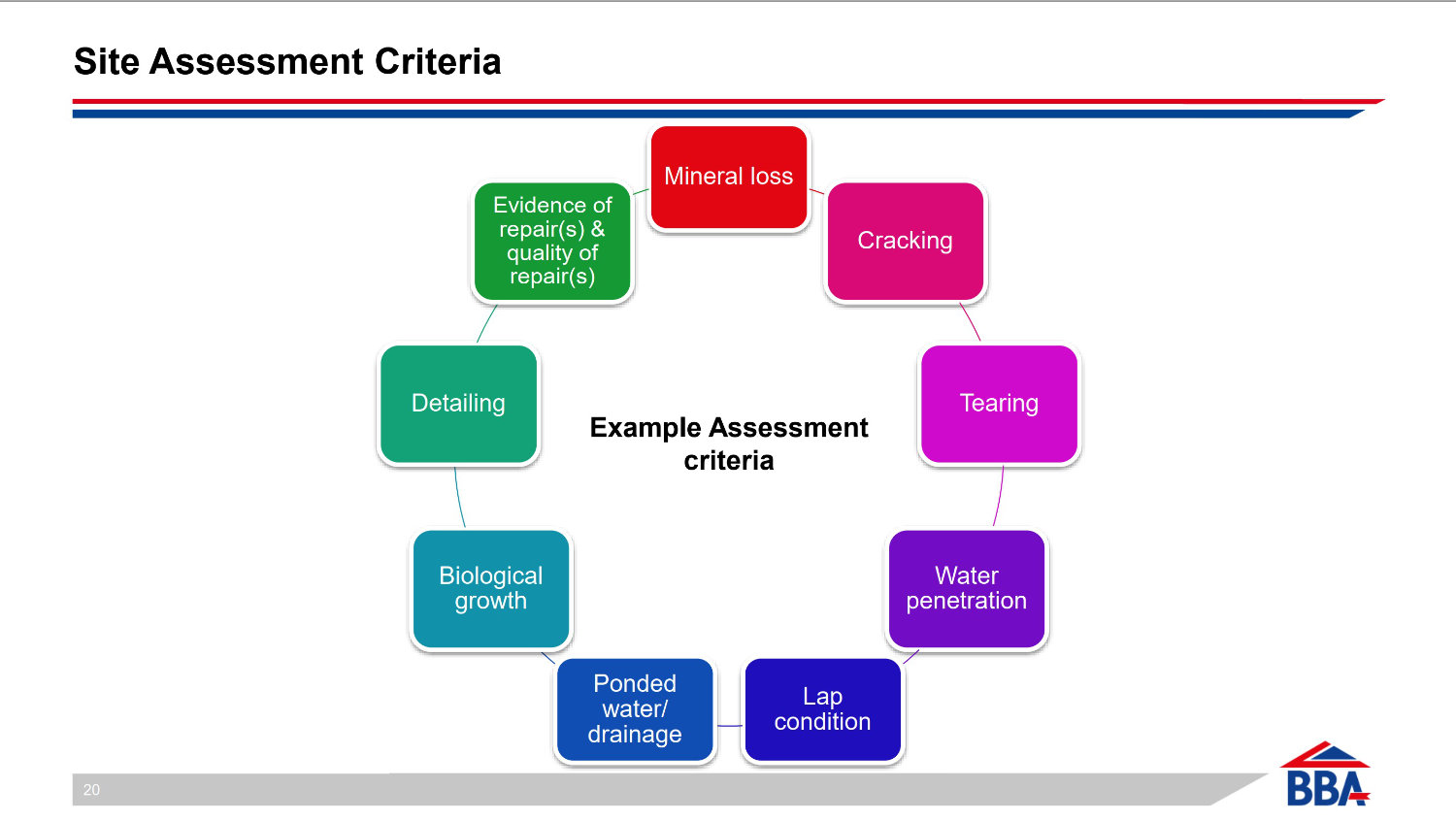 Site Assessment Criteria

Example Assessment criteria

Mineral loss

Cracking

Tearing

Water penetration

Lap condition

Ponded water/ drainage

Biological growth

Detailing

Evidence of repair(s) & quality of repair(s)

20

BBA